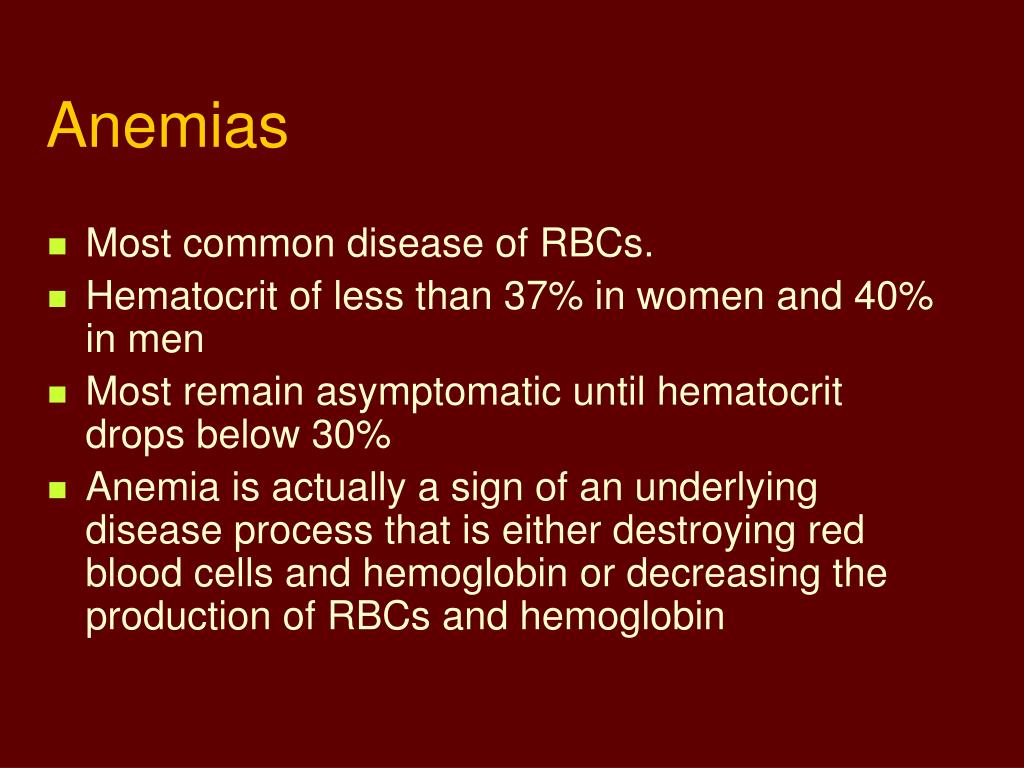 Anemias

- Most common disease of RBCs.
- Hematocrit of less than 37% in women and 40% in men
- Most remain asymptomatic until hematocrit drops below 30%
- Anemia is actually a sign of an underlying disease process that is either destroying red blood cells and hemoglobin or decreasing the production of RBCs and hemoglobin